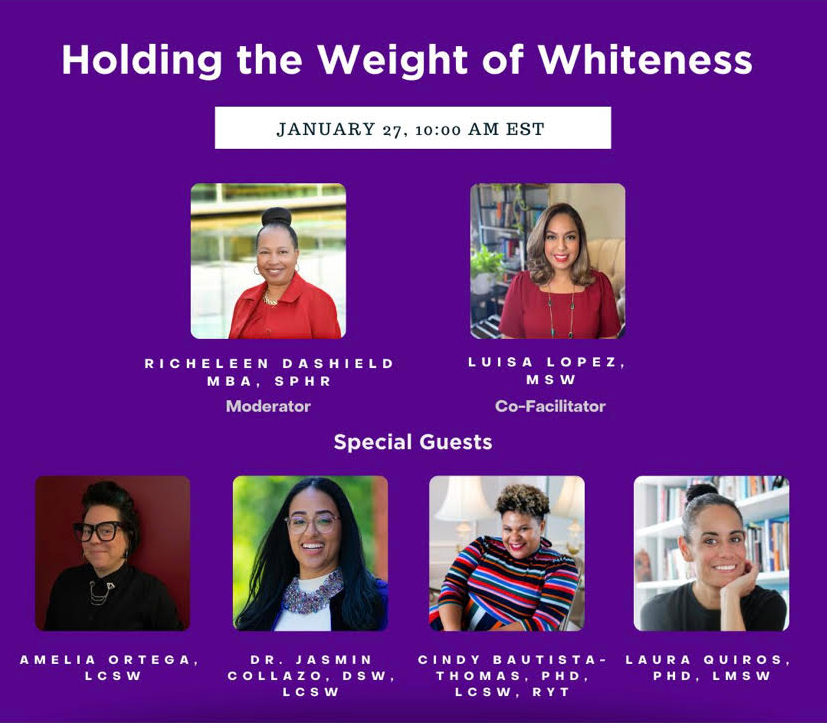 Holding the Weight of Whiteness

JANUARY 27, 10:00 AM EST

RICHELEEN DASHIELD MBA, SPHR
Moderator

LUISA LOPEZ, MSW
Co-Facilitator

Special Guests

AMELIA ORTEGA, LCSW

DR. JASMIN COLLAZO, DSW, LCSW

CINDY BAUTISTA-THOMAS, PHD, LCSW, RYT

LAURA QUIROS, PHD, LMSW